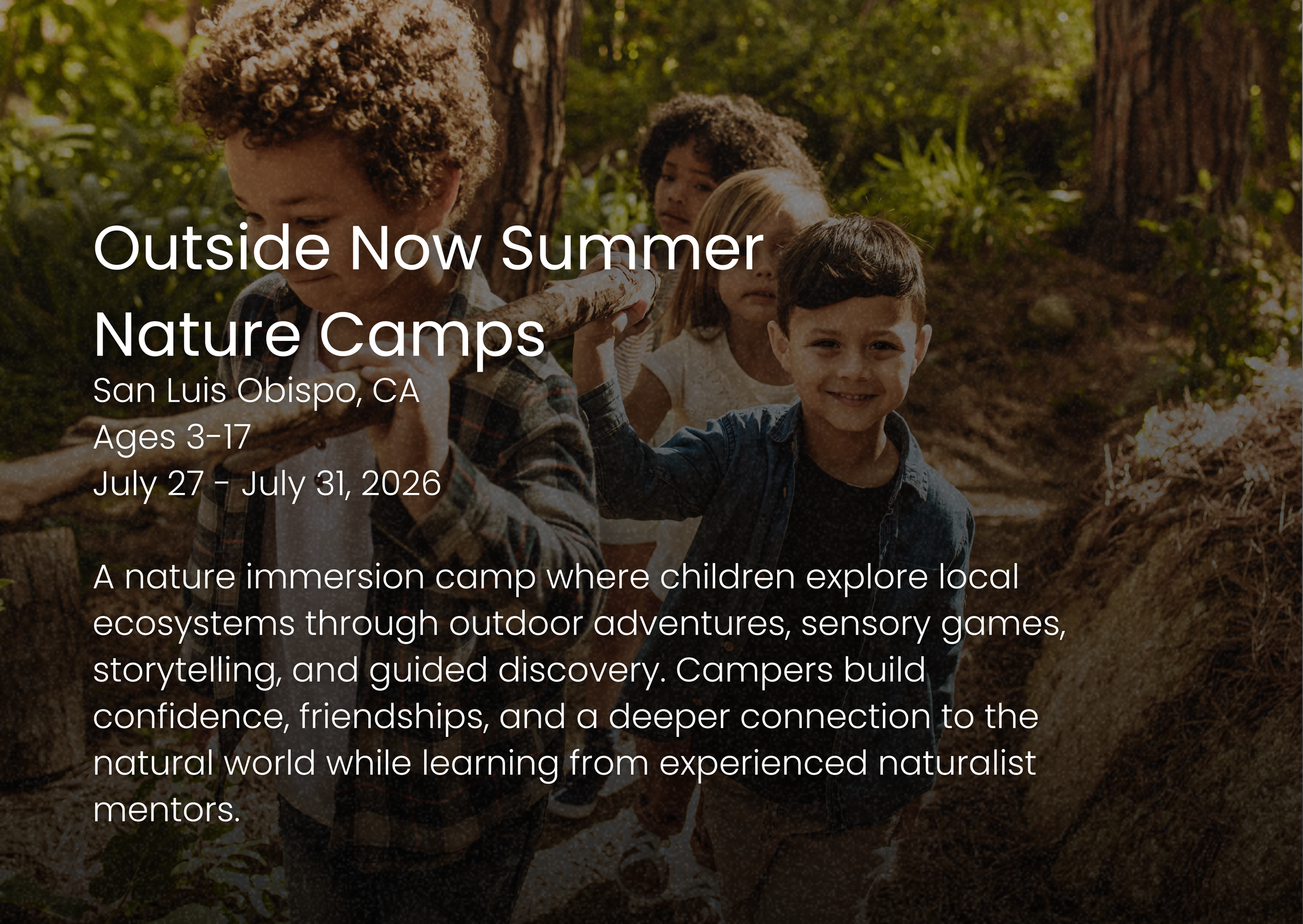 Outside Now Summer Nature Camps
San Luis Obispo, CA
Ages 3-17
July 27 - July 31, 2026

A nature immersion camp where children explore local ecosystems through outdoor adventures, sensory games, storytelling, and guided discovery. Campers build confidence, friendships, and a deeper connection to the natural world while learning from experienced naturalist mentors.